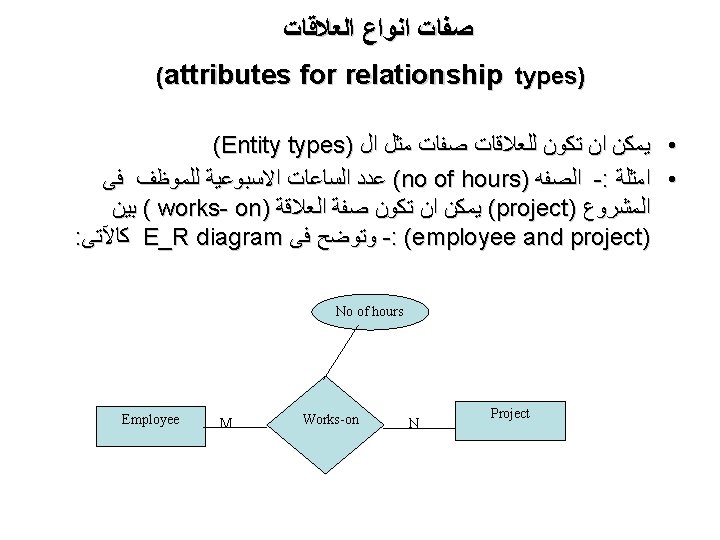 صفات انواع العلاقات

(attributes for relationship types)

• يمكن ان تكون للعلاقات صفات مثل ال (Entity types)

• امثلة :- الصفه (no of hours) عدد الساعات الاسبوعية للموظف فى المشروع (project) يمكن ان تكون صفة العلاقة (works- on ) بين (employee and project) :- وتوضح فى E_R diagram كالآتى:

No of hours

Employee

M

Works-on

N

Project